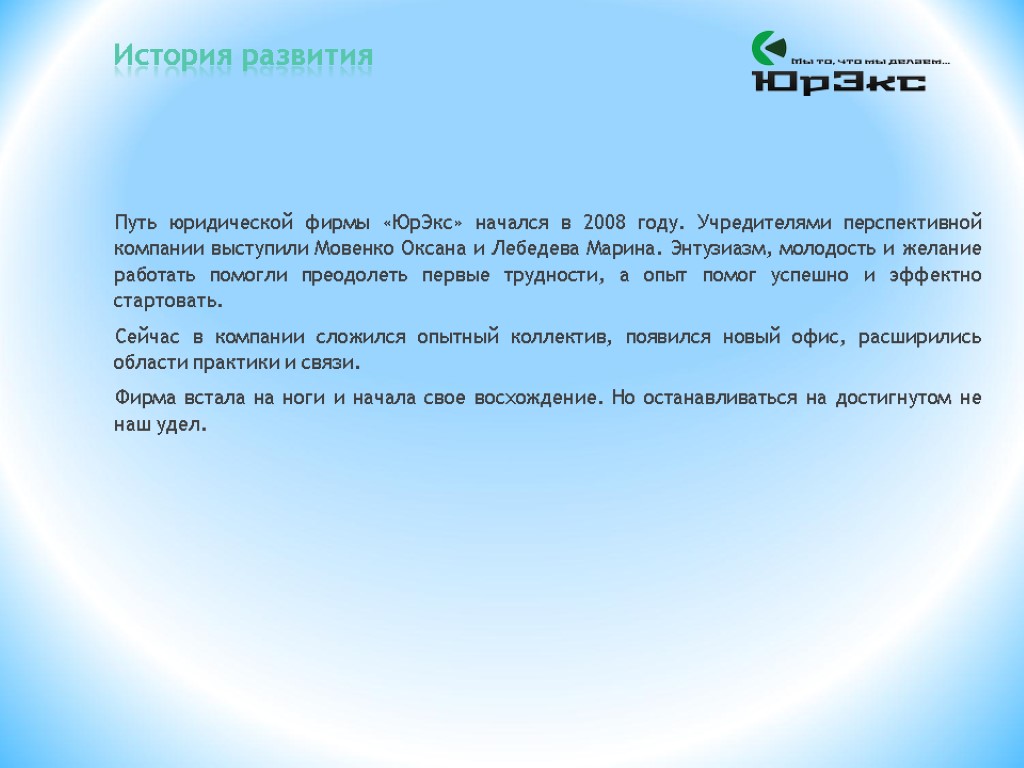 История развития

Мы то, что мы делаем...
ЮрЭкс

Путь юридической фирмы «ЮрЭкс» начался в 2008 году. Учредителями перспективной компании выступили Мовенко Оксана и Лебедева Марина. Энтузиазм, молодость и желание работать помогли преодолеть первые трудности, а опыт помог успешно и эффектно стартовать.

Сейчас в компании сложился опытный коллектив, появился новый офис, расширились области практики и связи.

Фирма встала на ноги и начала свое восхождение. Но останавливаться на достигнутом не наш удел.